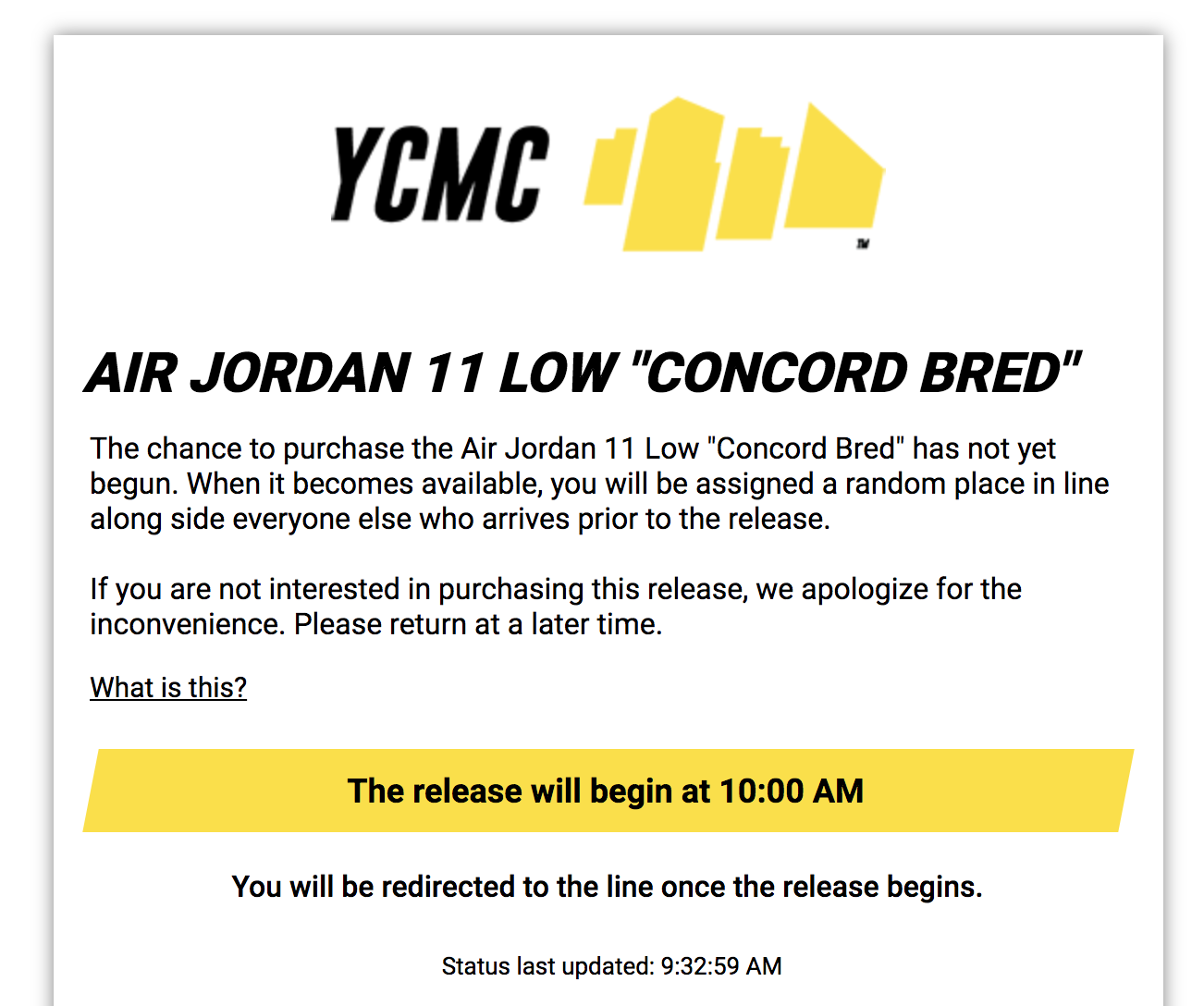 YCMC

TM

AIR JORDAN 11 LOW "CONCORD BRED"

The chance to purchase the Air Jordan 11 Low "Concord Bred" has not yet begun. When it becomes available, you will be assigned a random place in line along side everyone else who arrives prior to the release.

If you are not interested in purchasing this release, we apologize for the inconvenience. Please return at a later time.

What is this?

The release will begin at 10:00 AM

You will be redirected to the line once the release begins.

Status last updated: 9:32:59 AM